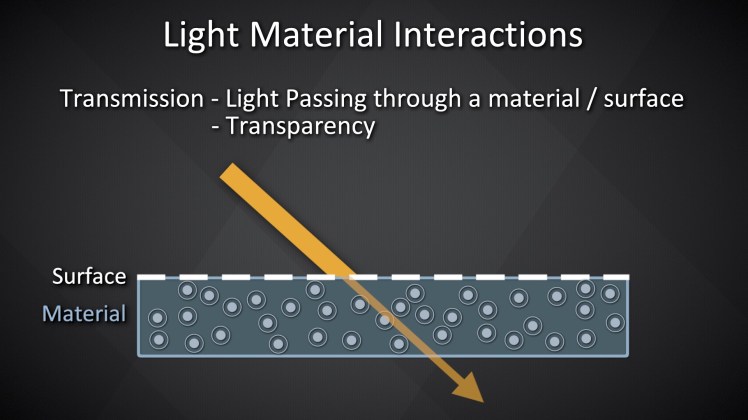 Light Material Interactions

Transmission - Light Passing through a material / surface
- Transparency

Surface
Material